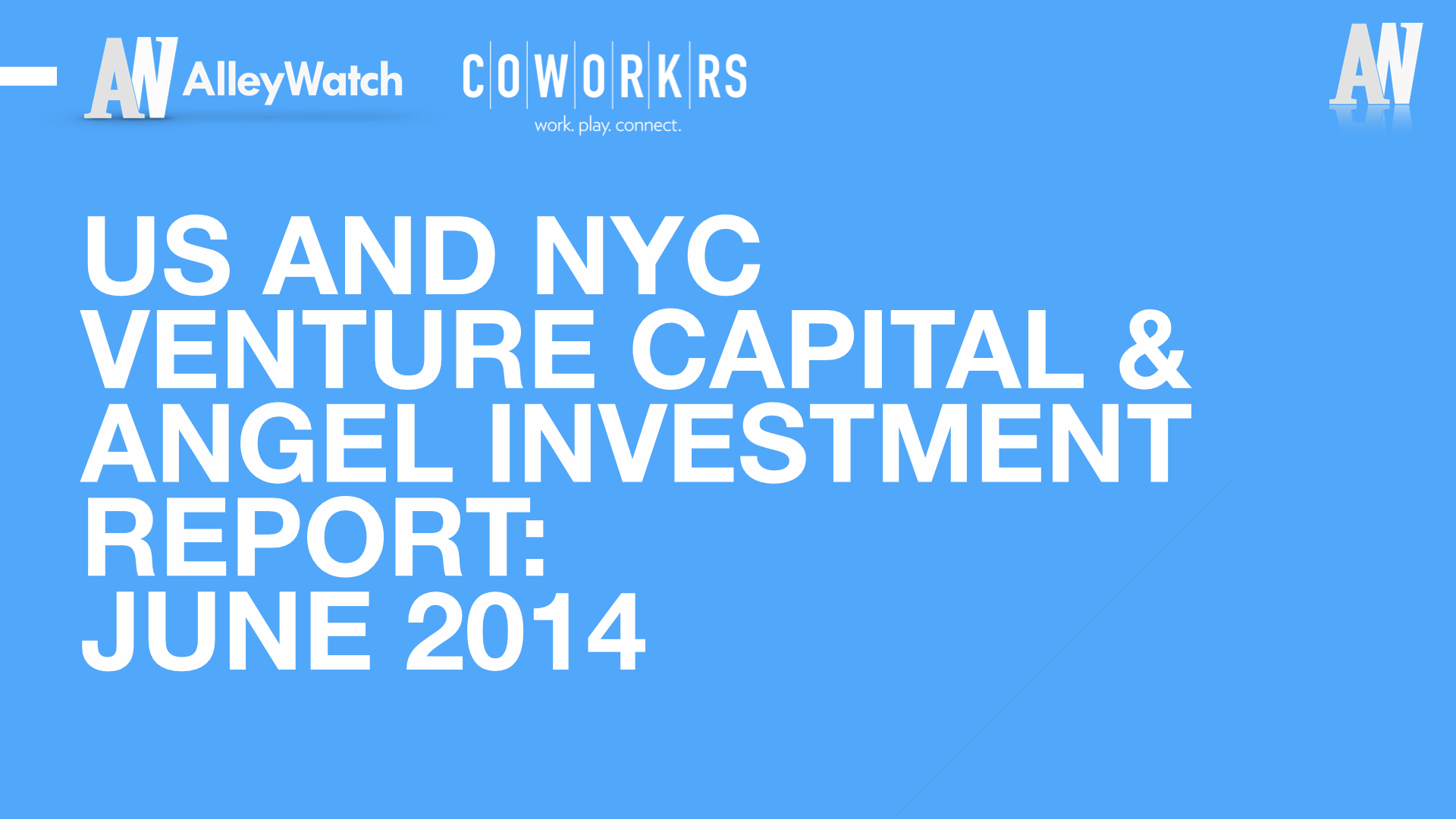 AW AlleyWatch

COWORKRS
work. play. connect.

AW

US AND NYC VENTURE CAPITAL & ANGEL INVESTMENT REPORT: JUNE 2014